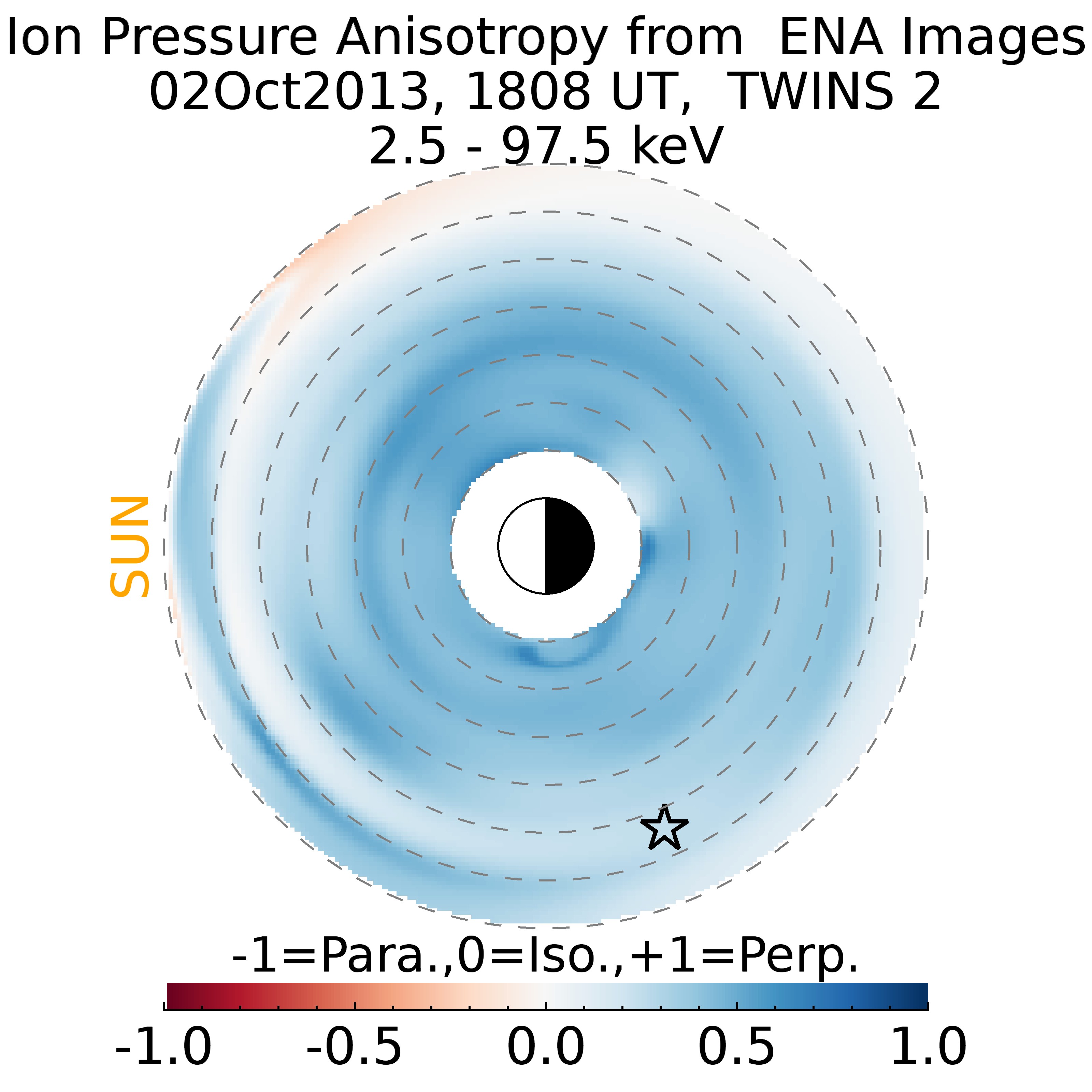 Ion Pressure Anisotropy from ENA Images
02Oct2013, 1808 UT, TWINS 2
2.5 - 97.5 keV

SUN

-1=Para.,0=Iso.,+1=Perp.

-1.0 -0.5 0.0 0.5 1.0